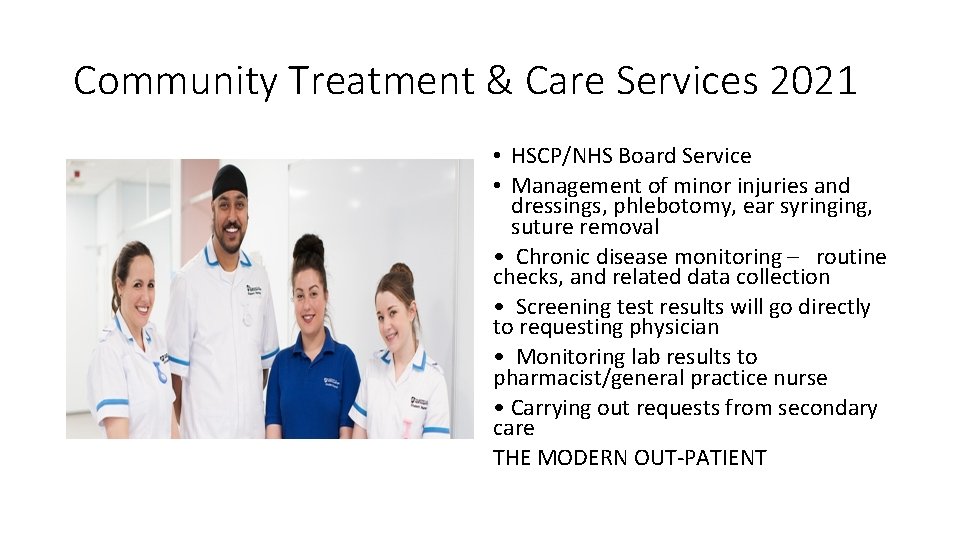 Community Treatment & Care Services 2021

• HSCP/NHS Board Service

• Management of minor injuries and dressings, phlebotomy, ear syringing, suture removal

• Chronic disease monitoring – routine checks, and related data collection

• Screening test results will go directly to requesting physician

• Monitoring lab results to pharmacist/general practice nurse

• Carrying out requests from secondary care

THE MODERN OUT-PATIENT